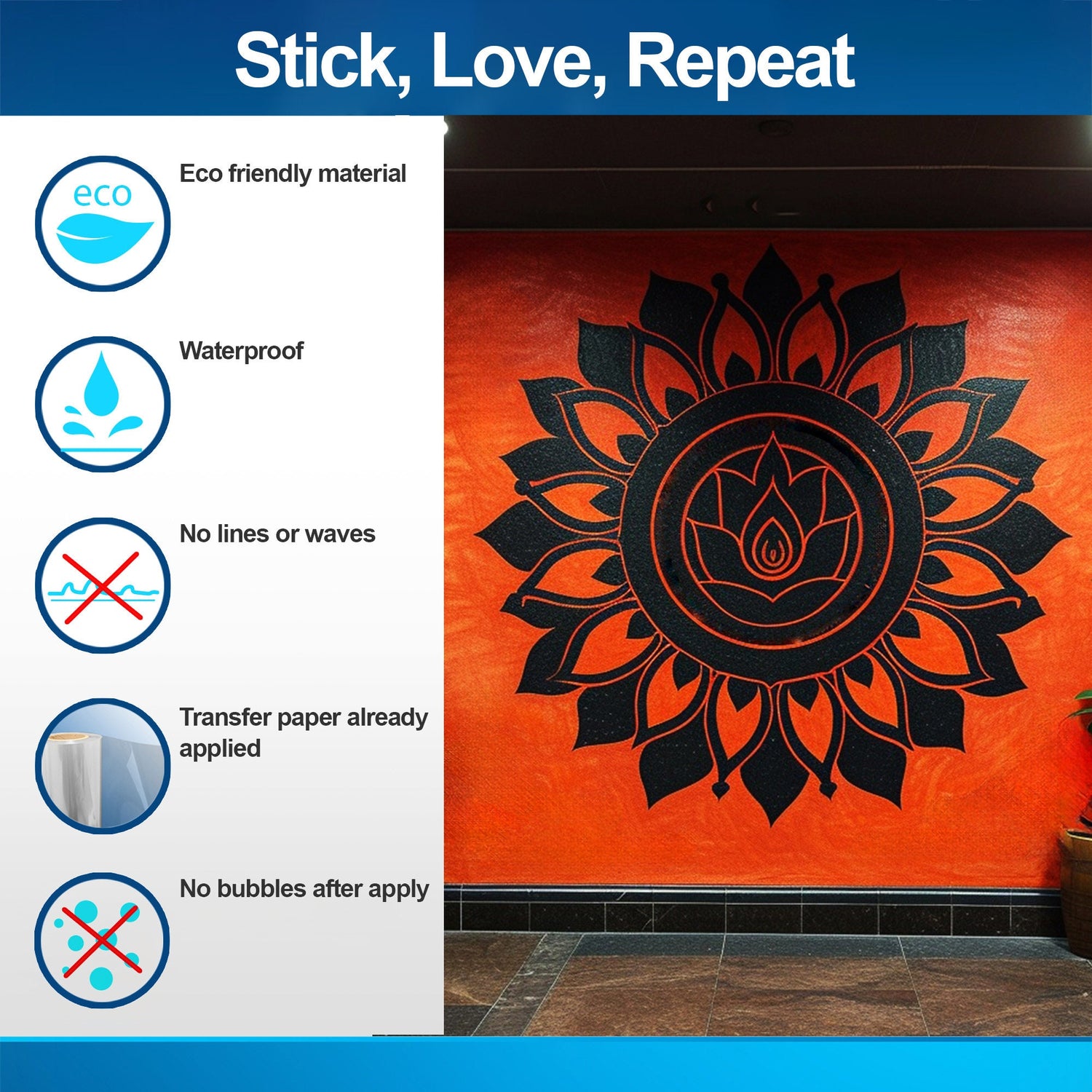 Stick, Love, Repeat

eco

Eco friendly material

Waterproof

No lines or waves

Transfer paper already applied

No bubbles after apply